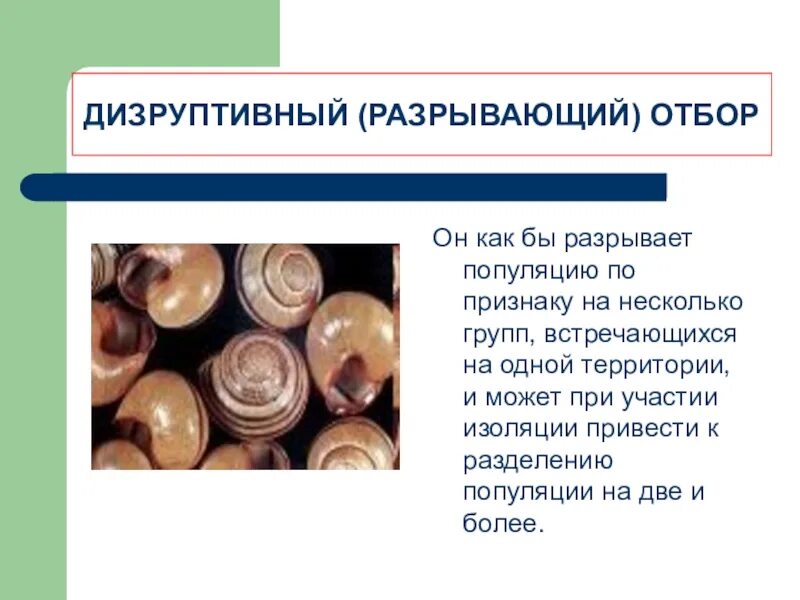 ДИЗРУПТИВНЫЙ (РАЗРЫВАЮЩИЙ) ОТБОР

Он как бы разрывает популяцию по признаку на несколько групп, встречающихся на одной территории, и может при участии изоляции привести к разделению популяции на две и более.